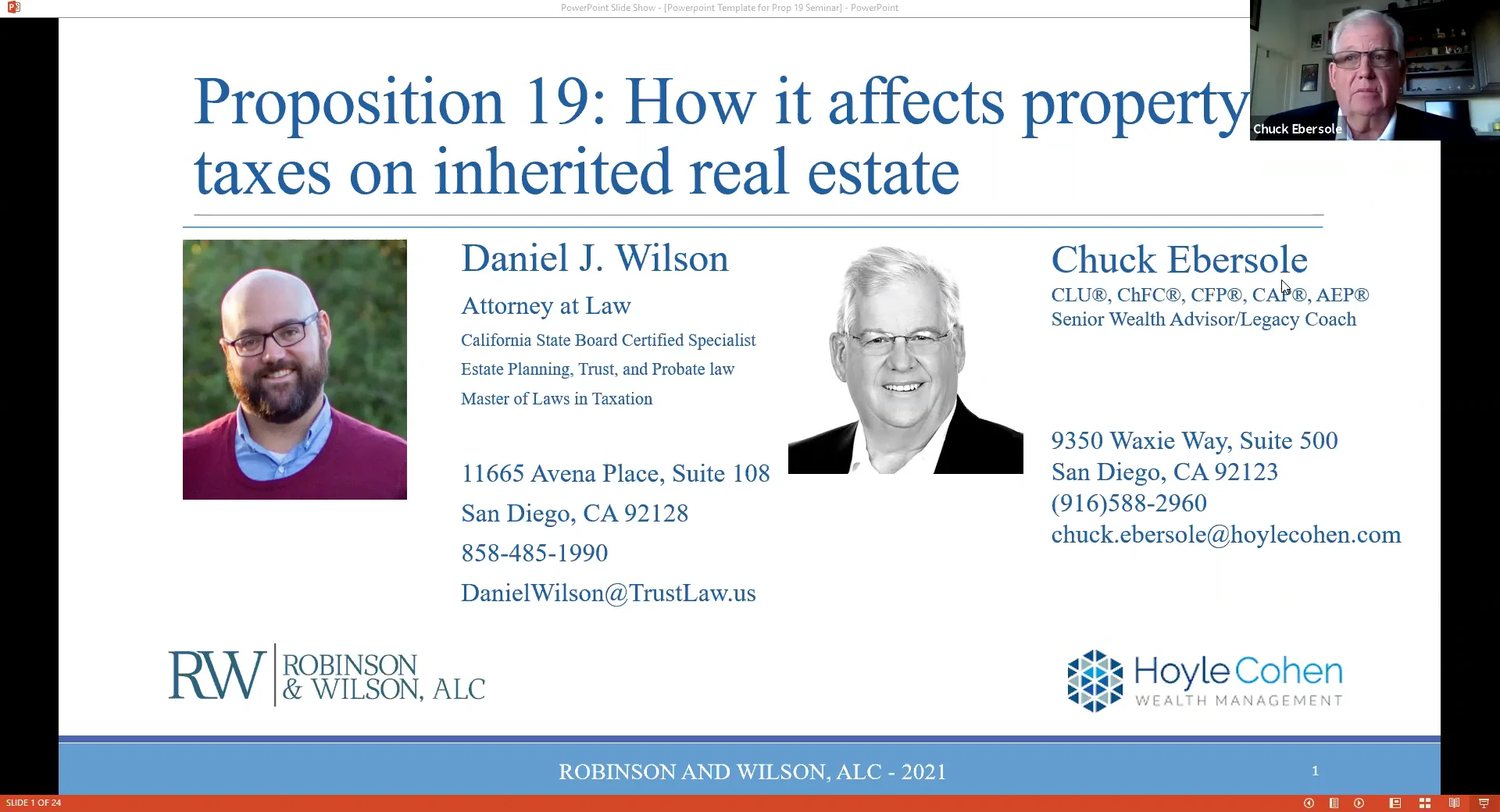 PowerPoint Slide Show - [Powerpoint Template for Prop 19 Seminar] - PowerPoint

Chuck Ebersole

Proposition 19: How it affects property taxes on inherited real estate

Daniel J. Wilson

Attorney at Law

California State Board Certified Specialist

Estate Planning, Trust, and Probate law

Master of Laws in Taxation

11665 Avena Place, Suite 108

San Diego, CA 92128

858-485-1990

DanielWilson@TrustLaw.us

Chuck Ebersole

CLU®, ChFC®, CFP®, CAP®, AEP®

Senior Wealth Advisor/Legacy Coach

9350 Waxie Way, Suite 500

San Diego, CA 92123

(916)588-2960

chuck.ebersole@hoylecohen.com

RW ROBINSON & WILSON, ALC

HoyleCohen WEALTH MANAGEMENT

ROBINSON AND WILSON, ALC - 2021

1

SLIDE 1 OF 24